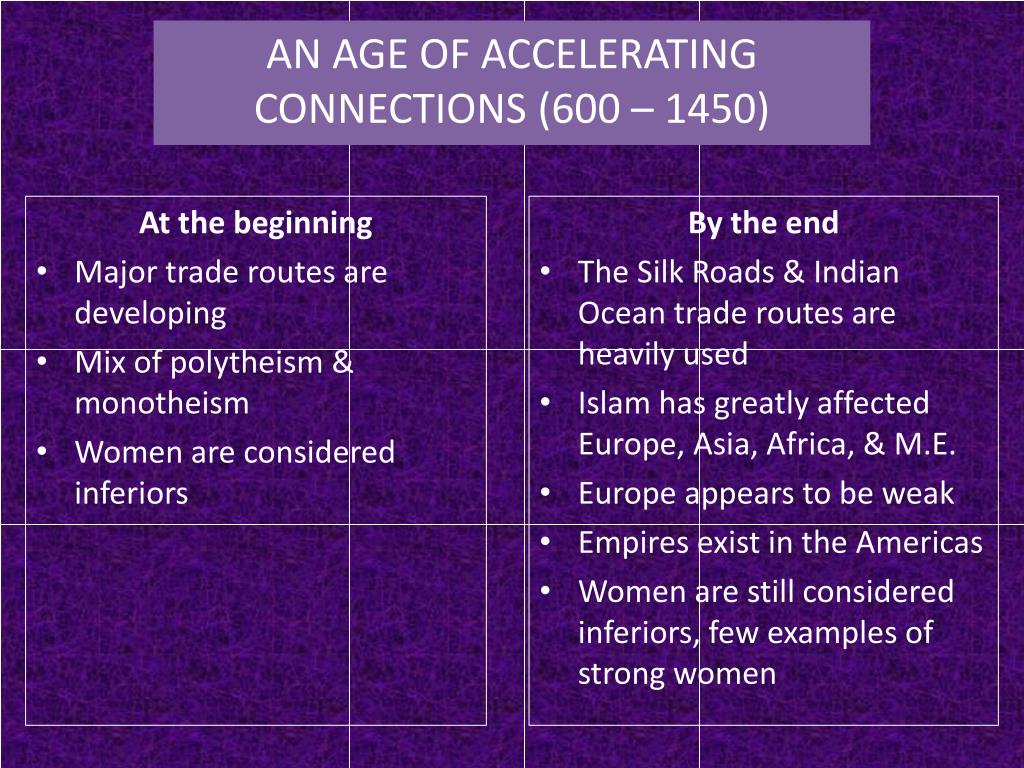 AN AGE OF ACCELERATING CONNECTIONS (600 – 1450)

At the beginning
• Major trade routes are developing
• Mix of polytheism & monotheism
• Women are considered inferiors

By the end
• The Silk Roads & Indian Ocean trade routes are heavily used
• Islam has greatly affected Europe, Asia, Africa, & M.E.
• Europe appears to be weak
• Empires exist in the Americas
• Women are still considered inferiors, few examples of strong women